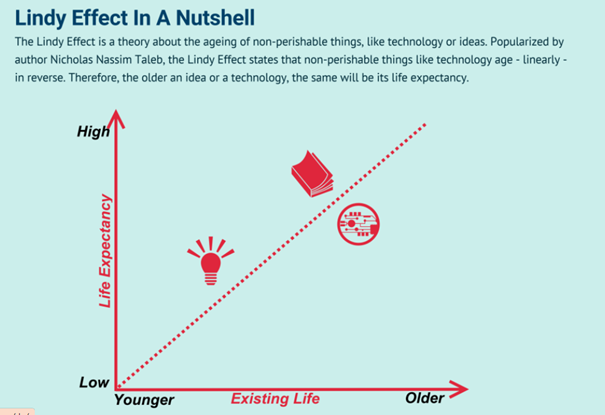 Lindy Effect In A Nutshell

The Lindy Effect is a theory about the ageing of non-perishable things, like technology or ideas. Popularized by author Nicholas Nassim Taleb, the Lindy Effect states that non-perishable things like technology age - linearly - in reverse. Therefore, the older an idea or a technology, the same will be its life expectancy.

High

Life Expectancy

Low

Younger

Existing Life

Older